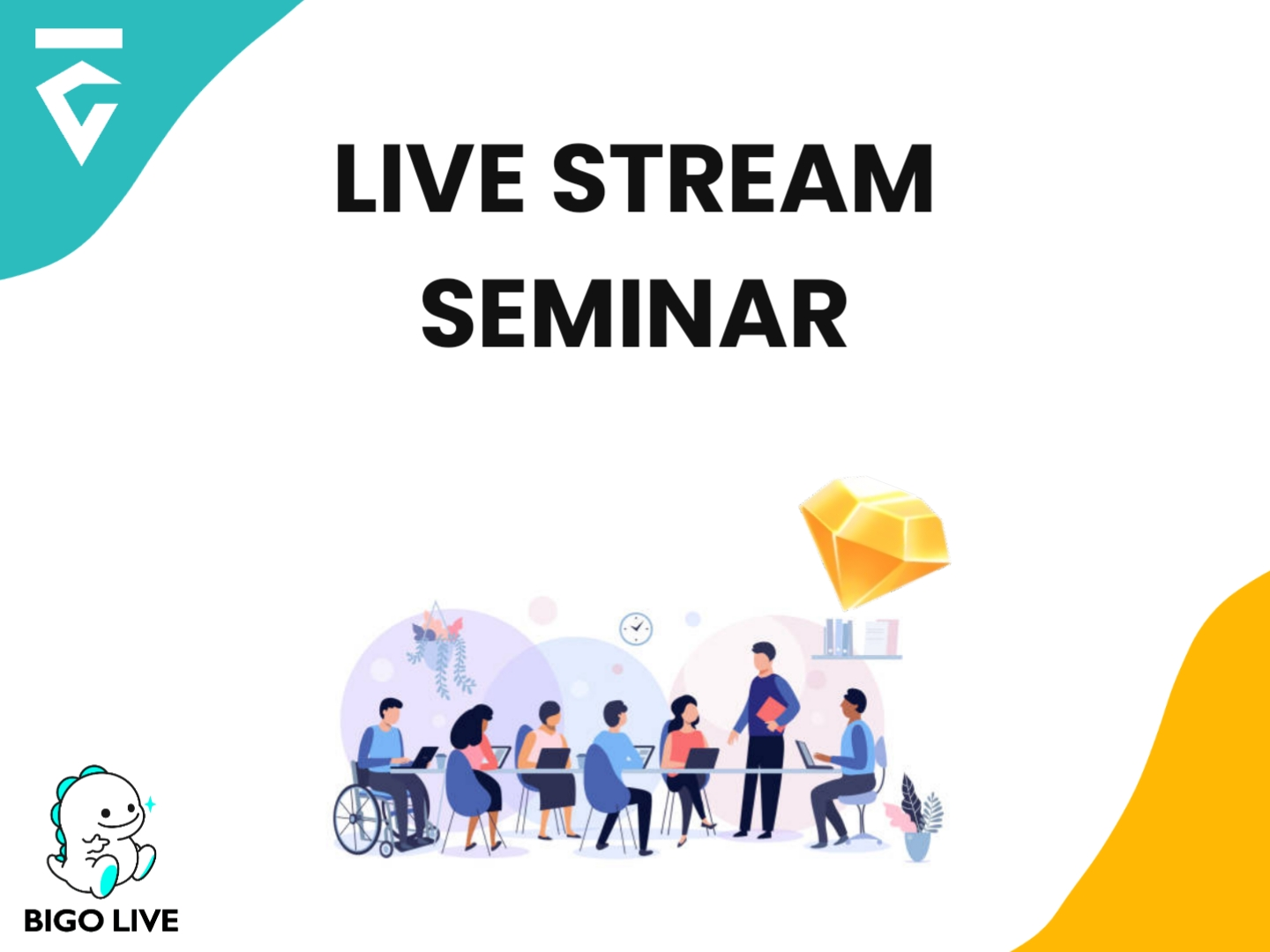 LIVE STREAM SEMINAR

BIGO LIVE